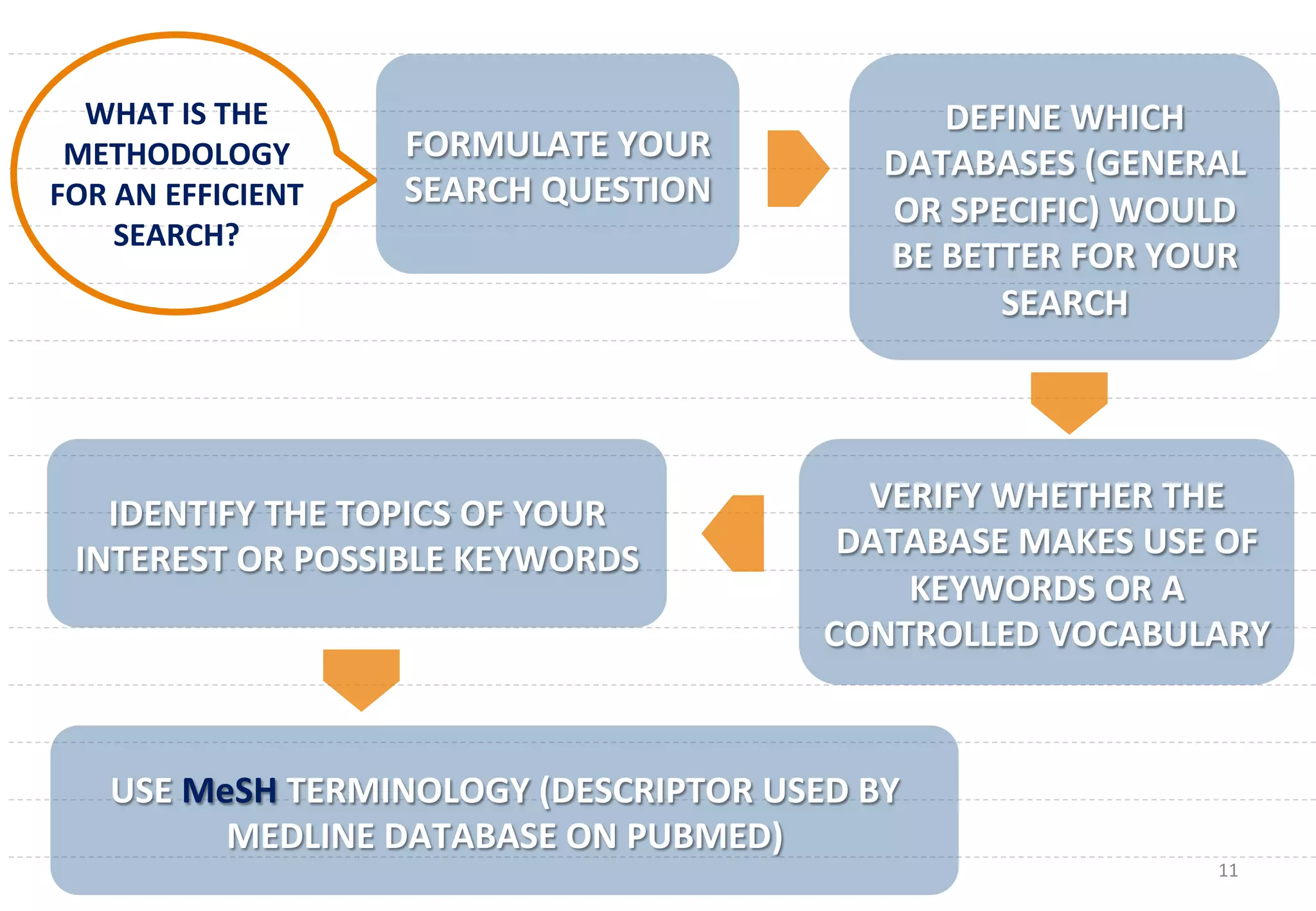 WHAT IS THE METHODOLOGY FOR AN EFFICIENT SEARCH?

FORMULATE YOUR SEARCH QUESTION

DEFINE WHICH DATABASES (GENERAL OR SPECIFIC) WOULD BE BETTER FOR YOUR SEARCH

VERIFY WHETHER THE DATABASE MAKES USE OF KEYWORDS OR A CONTROLLED VOCABULARY

IDENTIFY THE TOPICS OF YOUR INTEREST OR POSSIBLE KEYWORDS

USE MeSH TERMINOLOGY (DESCRIPTOR USED BY MEDLINE DATABASE ON PUBMED)

11